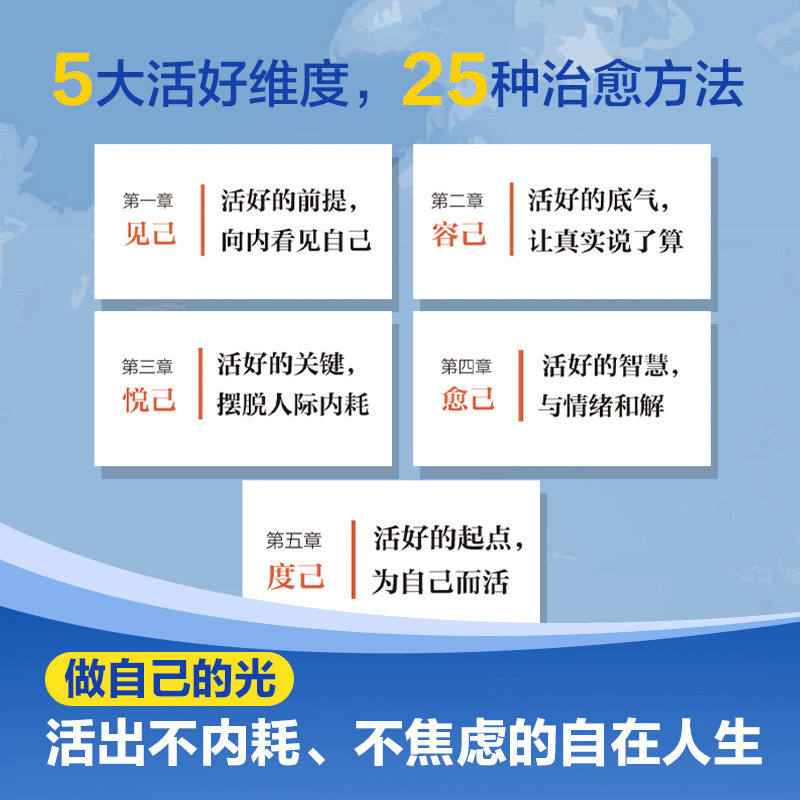 5大活好维度，25种治愈方法

第一章
见己
活好的前提，
向内看见自己

第二章
容己
活好的底气，
让真实说了算

第三章
悦己
活好的关键，
摆脱人际内耗

第四章
愈己
活好的智慧，
与情绪和解

第五章
度己
活好的起点，
为自己而活

做自己的光
活出不内耗、不焦虑的自在人生